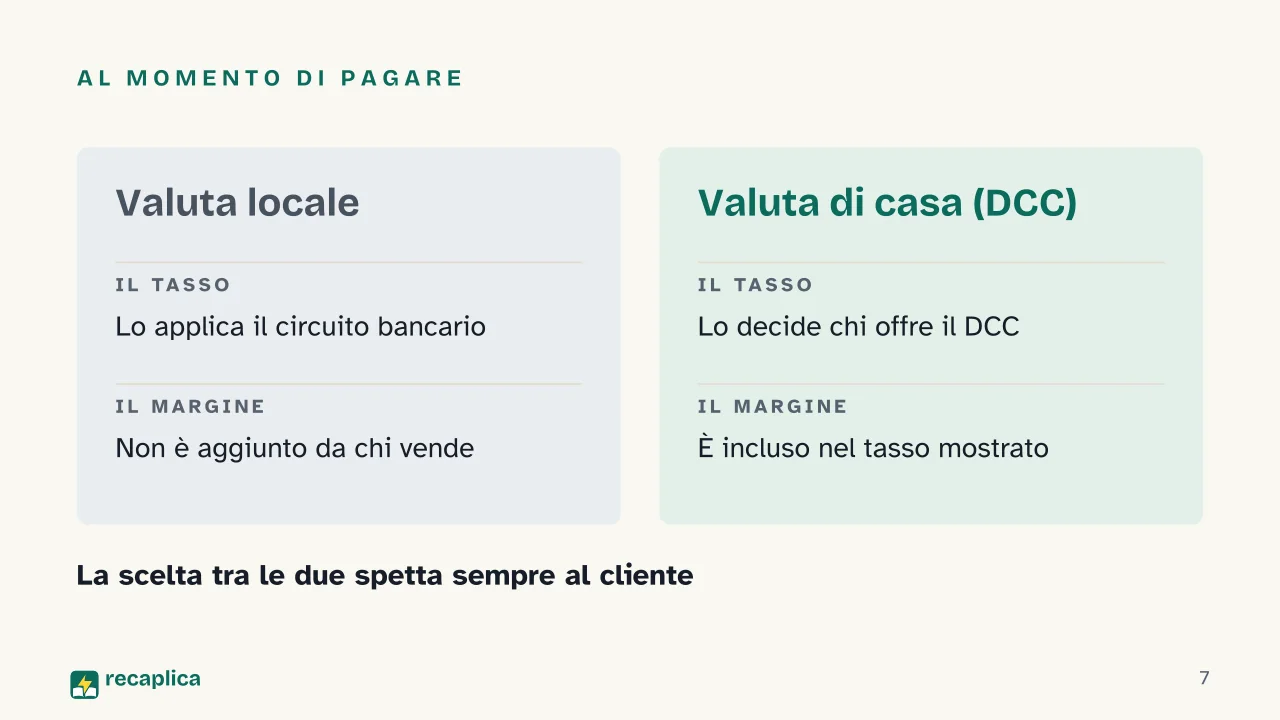 AL MOMENTO DI PAGARE

Valuta locale

IL TASSO

Lo applica il circuito bancario

IL MARGINE

Non è aggiunto da chi vende

Valuta di casa (DCC)

IL TASSO

Lo decide chi offre il DCC

IL MARGINE

È incluso nel tasso mostrato

La scelta tra le due spetta sempre al cliente

recaplica

7